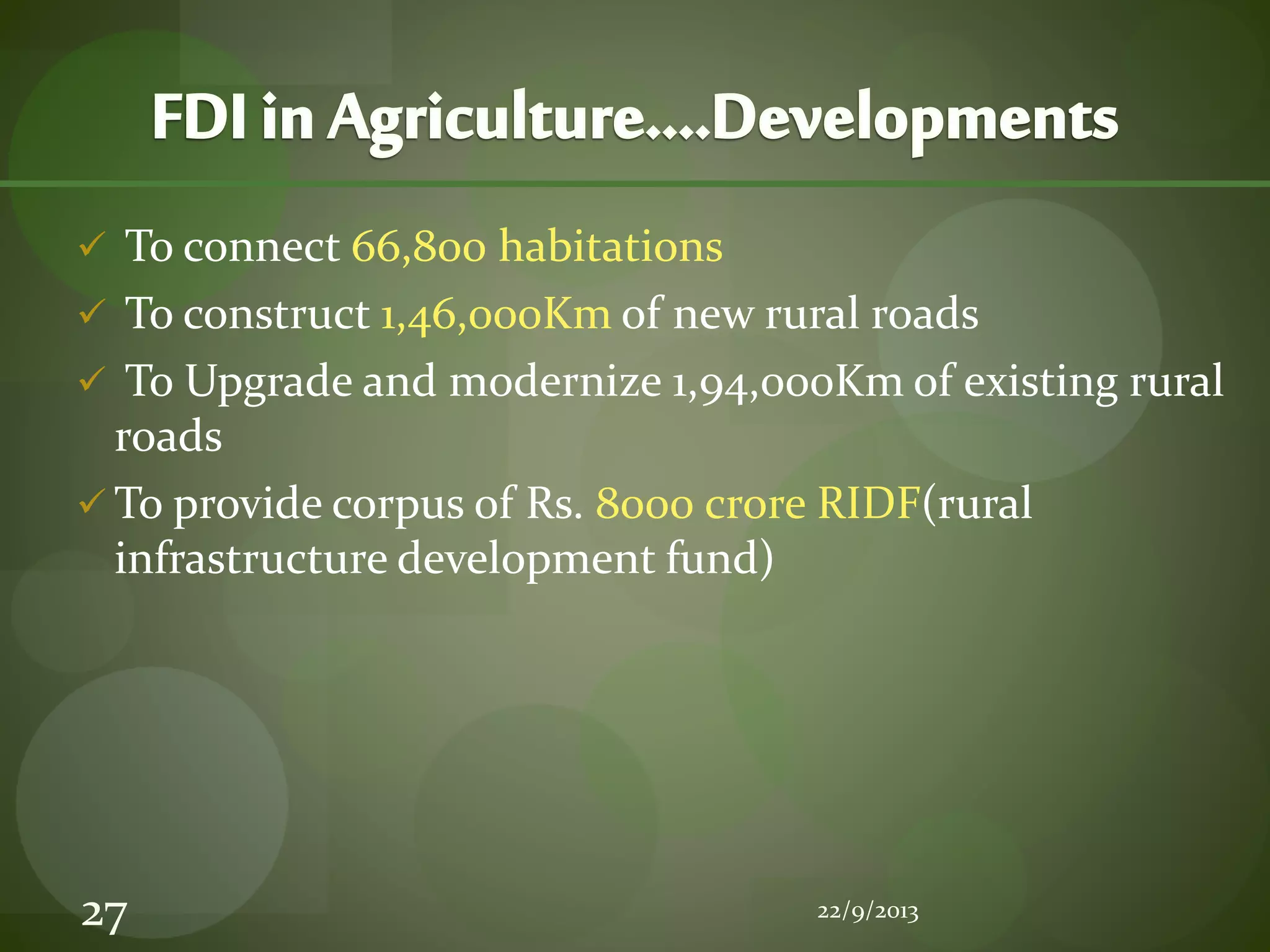 FDI in Agriculture....Developments

✓ To connect 66,800 habitations

✓ To construct 1,46,000Km of new rural roads

✓ To Upgrade and modernize 1,94,000Km of existing rural roads

✓ To provide corpus of Rs. 8000 crore RIDF(rural infrastructure development fund)

27

22/9/2013